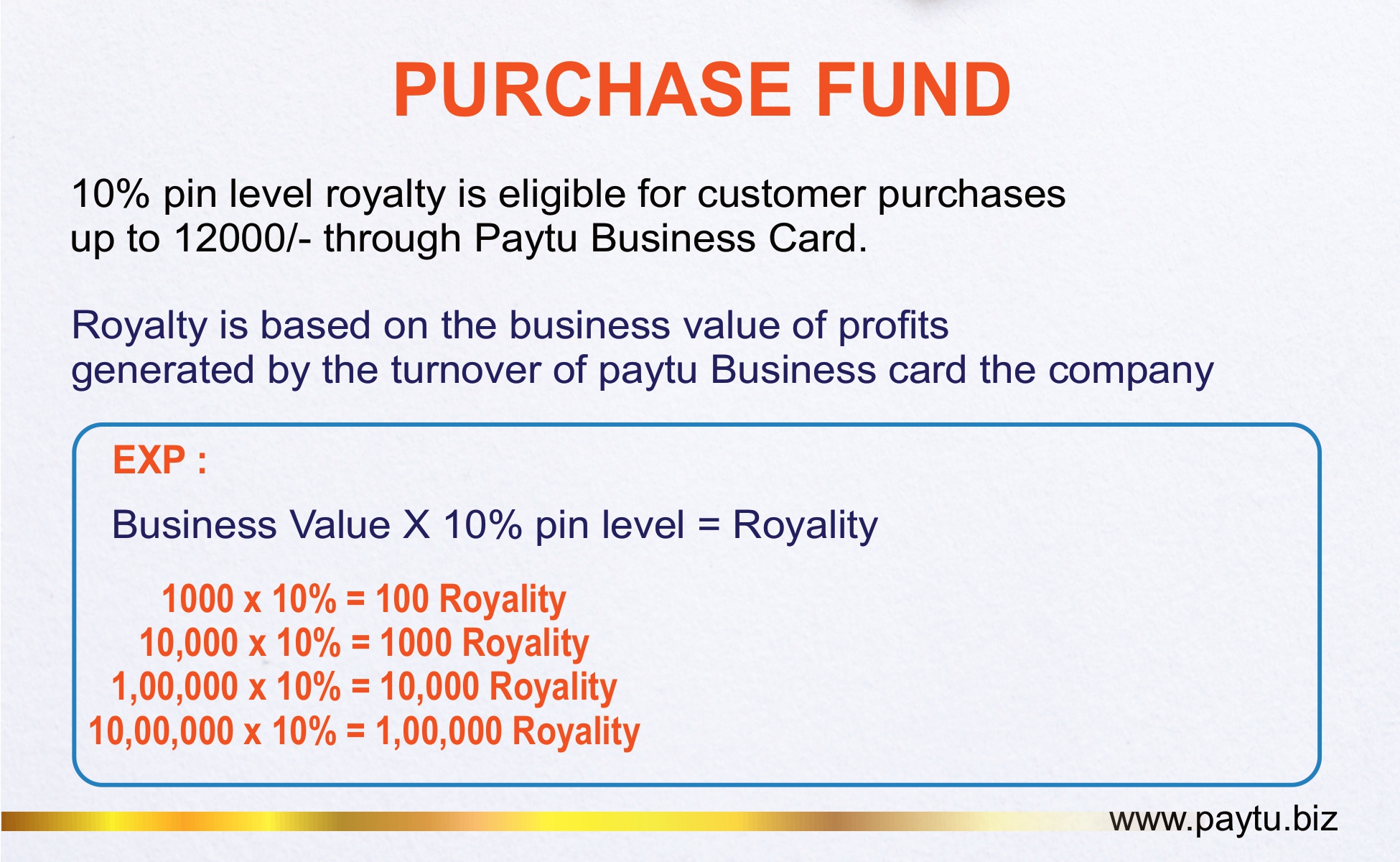 PURCHASE FUND

10% pin level royalty is eligible for customer purchases up to 12000/- through Paytu Business Card.

Royalty is based on the business value of profits generated by the turnover of paytu Business card the company

EXP :

Business Value X 10% pin level = Royality

1000 x 10% = 100 Royality
10,000 x 10% = 1000 Royality
1,00,000 x 10% = 10,000 Royality
10,00,000 x 10% = 1,00,000 Royality

www.paytu.biz